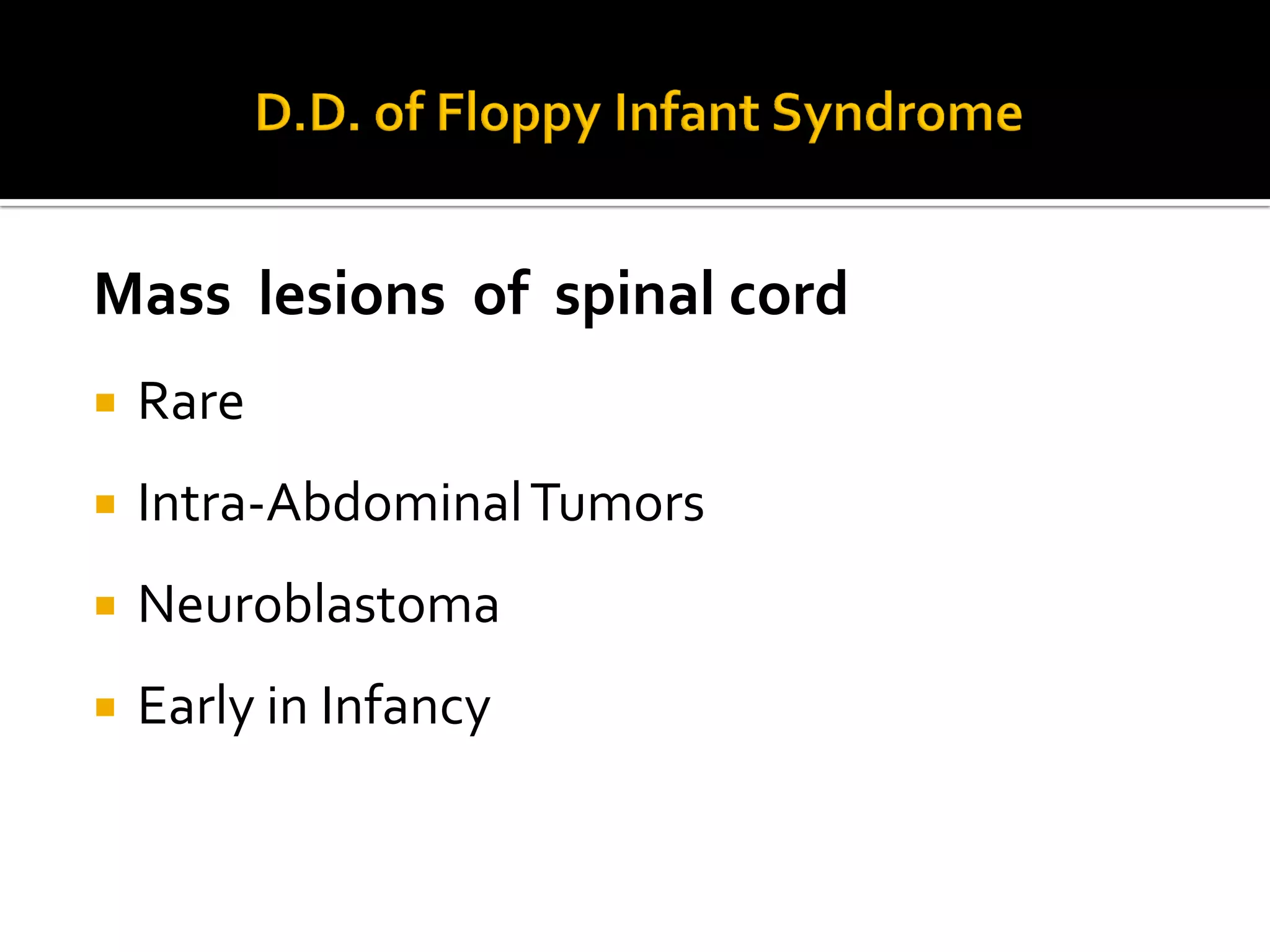 D.D. of Floppy Infant Syndrome

Mass lesions of spinal cord

- Rare
- Intra-Abdominal Tumors
- Neuroblastoma
- Early in Infancy